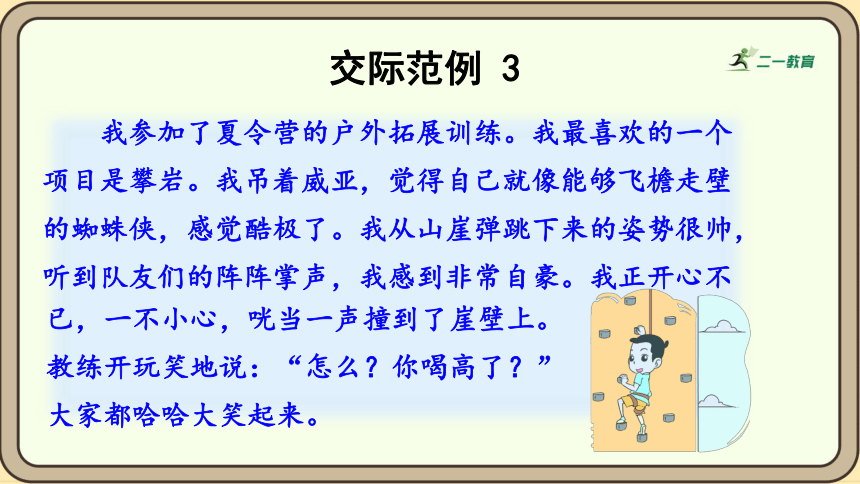 交际范例 3

二一教育

我参加了夏令营的户外拓展训练。我最喜欢的一个项目是攀岩。我吊着威亚，觉得自己就像能够飞檐走壁的蜘蛛侠，感觉酷极了。我从山崖弹跳下来的姿势很帅，听到队友们的阵阵掌声，我感到非常自豪。我正开心不已，一不小心，咣当一声撞到了崖壁上。

教练开玩笑地说：“怎么？你喝高了？”

大家都哈哈大笑起来。